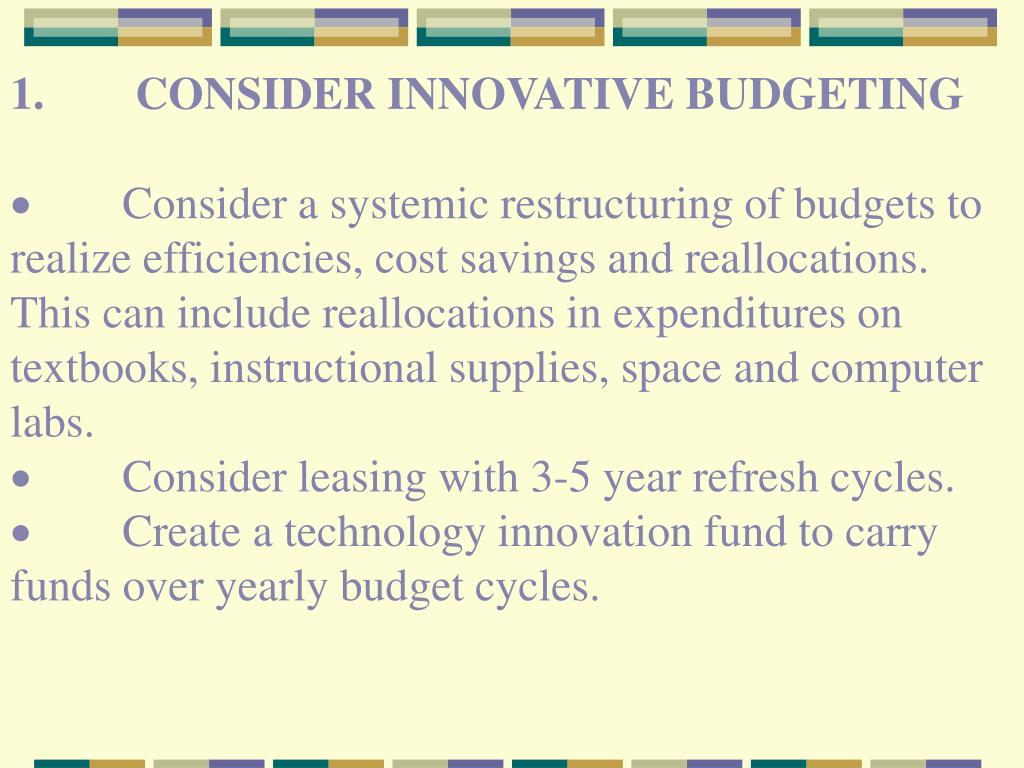 1. CONSIDER INNOVATIVE BUDGETING

• Consider a systemic restructuring of budgets to realize efficiencies, cost savings and reallocations. This can include reallocations in expenditures on textbooks, instructional supplies, space and computer labs.
• Consider leasing with 3-5 year refresh cycles.
• Create a technology innovation fund to carry funds over yearly budget cycles.